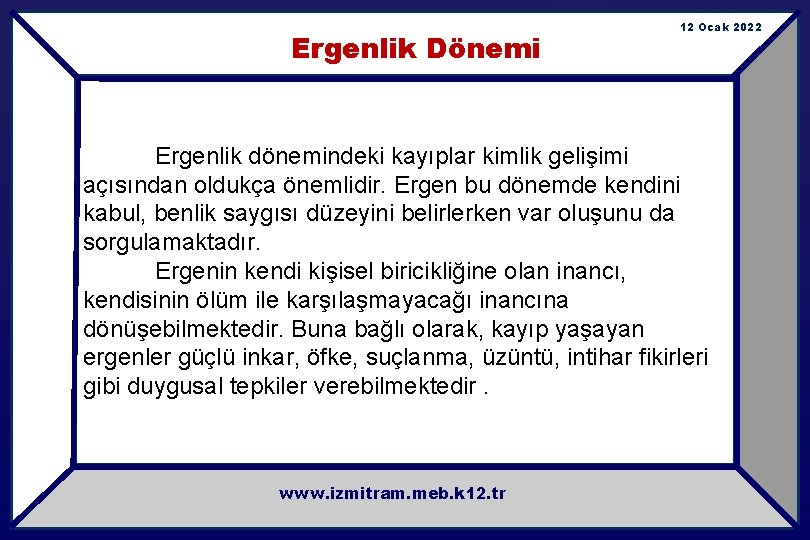 12 Ocak 2022

Ergenlik Dönemi

Ergenlik dönemindeki kayıplar kimlik gelişimi açısından oldukça önemlidir. Ergen bu dönemde kendini kabul, benlik saygısı düzeyini belirlerken var oluşunu da sorgulamaktadır.

Ergenin kendi kişisel biricikliğine olan inancı, kendisinin ölüm ile karşılaşmayacağı inancına dönüşebilmektedir. Buna bağlı olarak, kayıp yaşayan ergenler güçlü inkar, öfke, suçlanma, üzüntü, intihar fikirleri gibi duygusal tepkiler verebilmektedir .

www.izmitram.meb.k12.tr